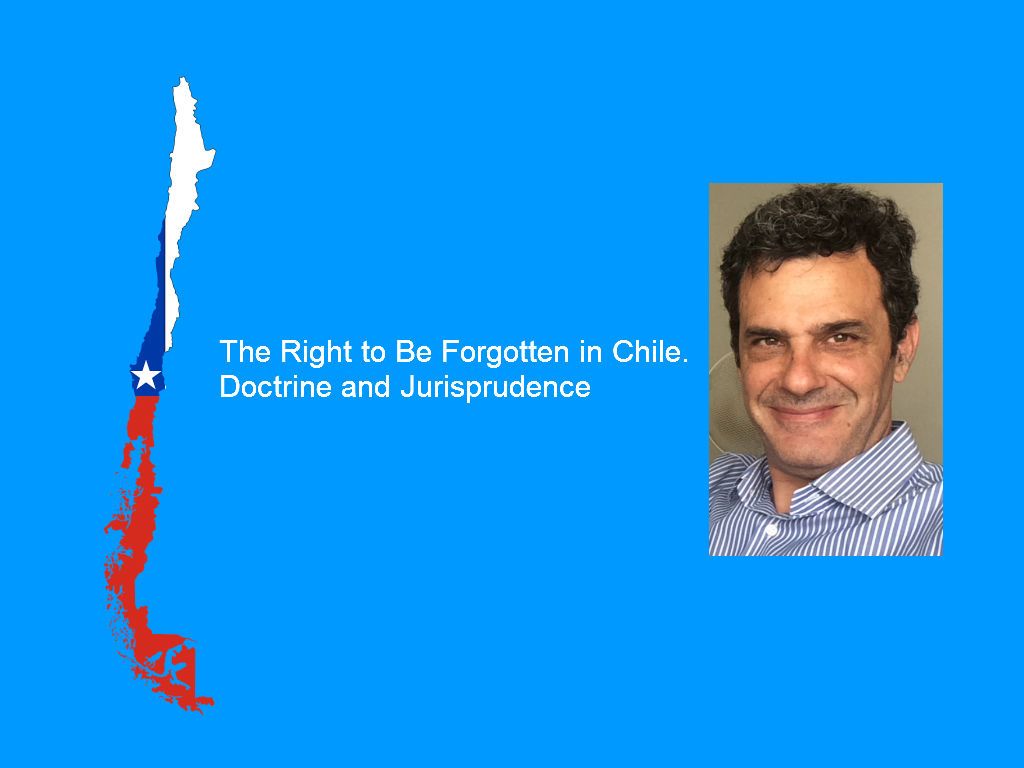 The Right to Be Forgotten in Chile.
Doctrine and Jurisprudence